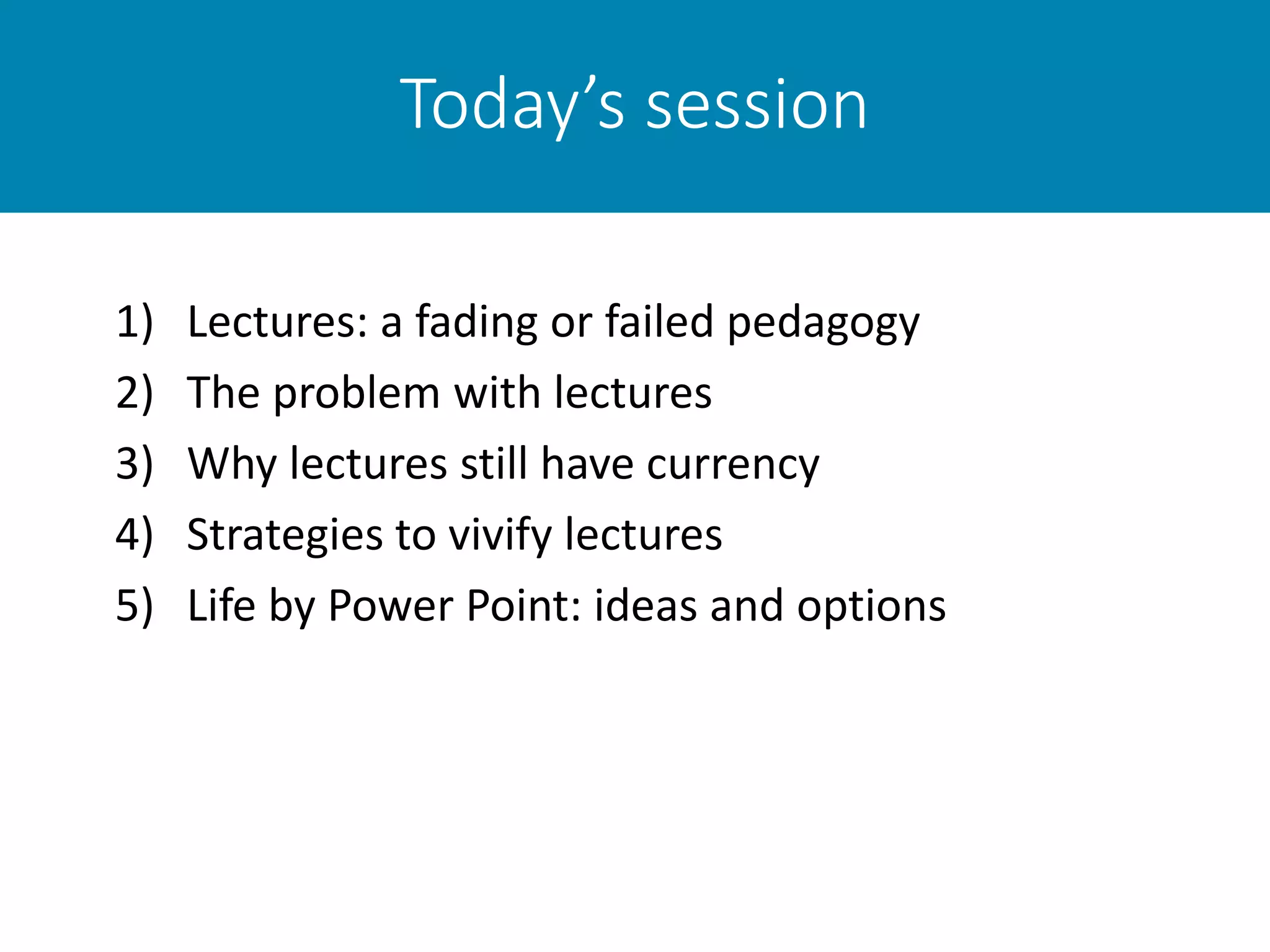 Today’s session

1) Lectures: a fading or failed pedagogy
2) The problem with lectures
3) Why lectures still have currency
4) Strategies to vivify lectures
5) Life by Power Point: ideas and options